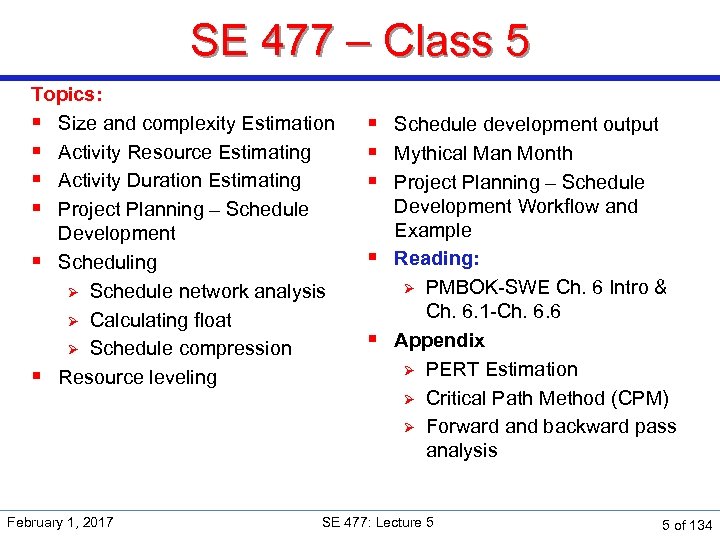 SE 477 – Class 5

Topics:

- Size and complexity Estimation
- Activity Resource Estimating
- Activity Duration Estimating
- Project Planning – Schedule Development
- Scheduling
  - Schedule network analysis
  - Calculating float
  - Schedule compression
- Resource leveling

- Schedule development output
- Mythical Man Month
- Project Planning – Schedule Development Workflow and Example
- Reading:
  - PMBOK-SWE Ch. 6 Intro & Ch. 6.1-Ch. 6.6
- Appendix
  - PERT Estimation
  - Critical Path Method (CPM)
  - Forward and backward pass analysis

February 1, 2017

SE 477: Lecture 5

5 of 134